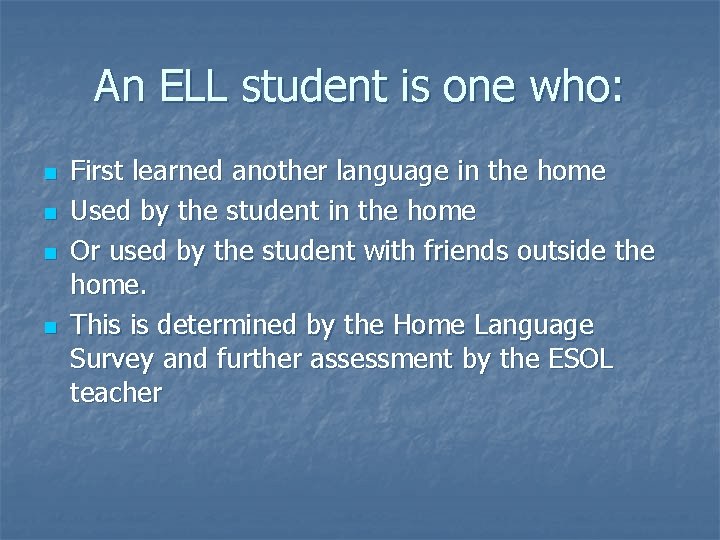 An ELL student is one who:

- First learned another language in the home
- Used by the student in the home
- Or used by the student with friends outside the home.
- This is determined by the Home Language Survey and further assessment by the ESOL teacher